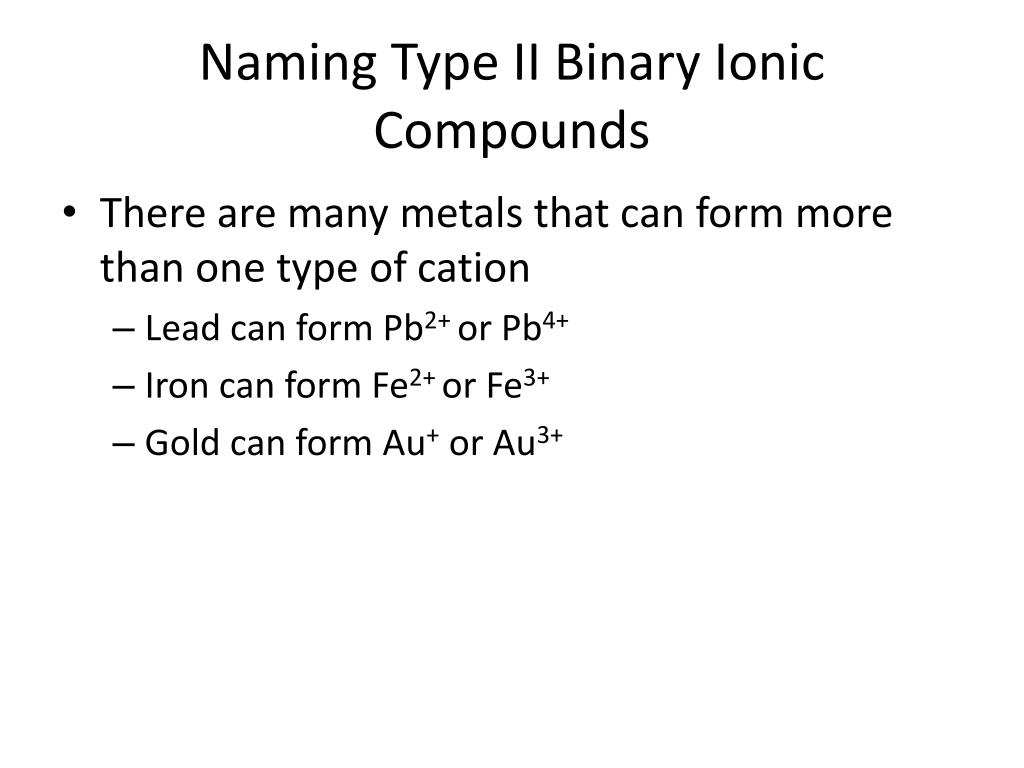 Naming Type II Binary Ionic Compounds

• There are many metals that can form more than one type of cation
– Lead can form $Pb^{2+}$ or $Pb^{4+}$
– Iron can form $Fe^{2+}$ or $Fe^{3+}$
– Gold can form $Au^{+}$ or $Au^{3+}$